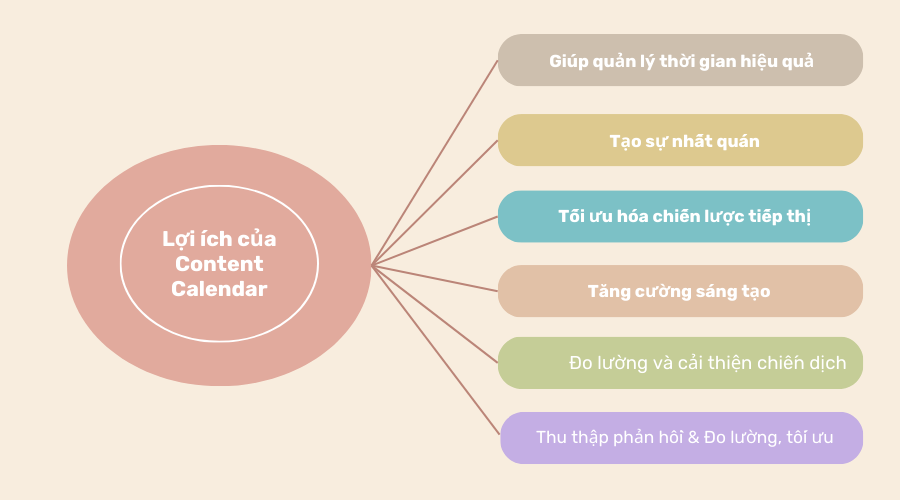 Lợi ích của Content Calendar

Giúp quản lý thời gian hiệu quả

Tạo sự nhất quán

Tối ưu hóa chiến lược tiếp thị

Tăng cường sáng tạo

Đo lường và cải thiện chiến dịch

Thu thập phản hồi & Đo lường, tối ưu